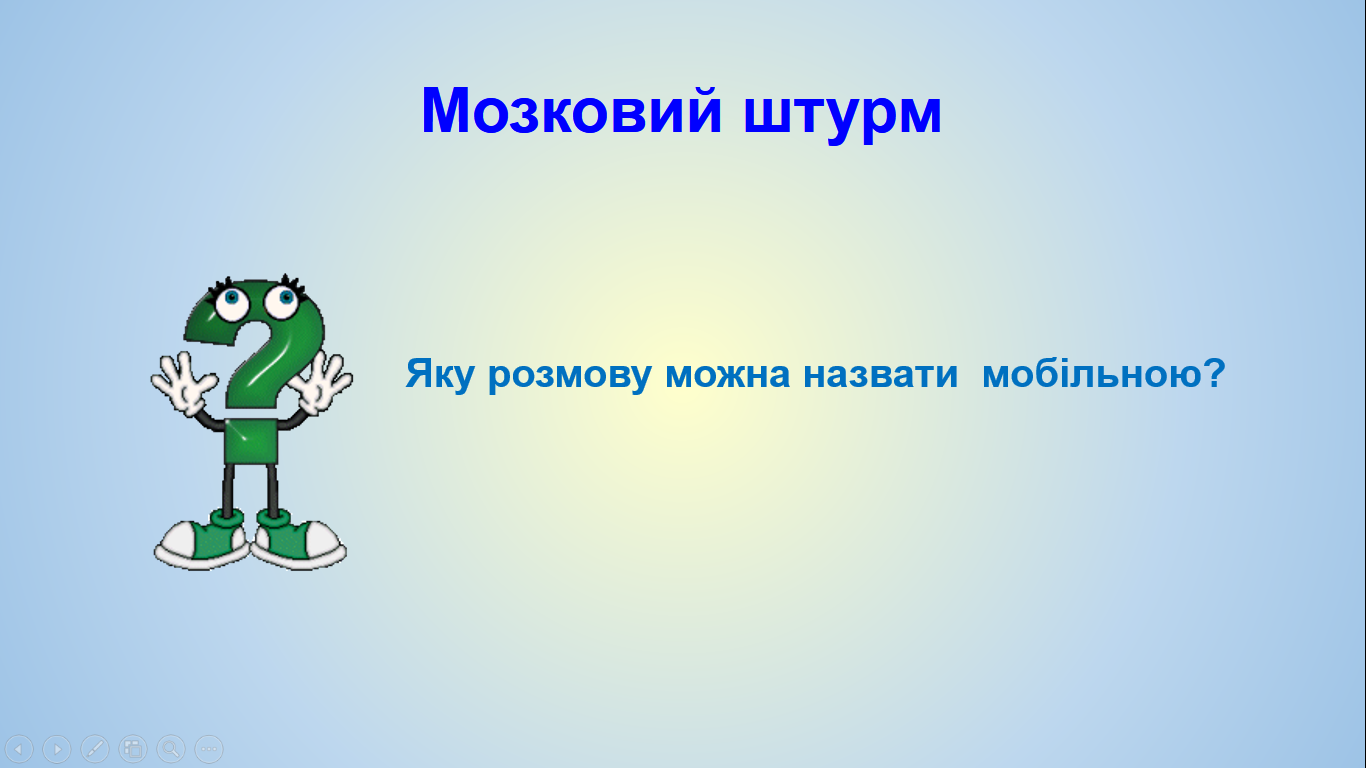 Мозковий штурм

Яку розмову можна назвати мобільною?